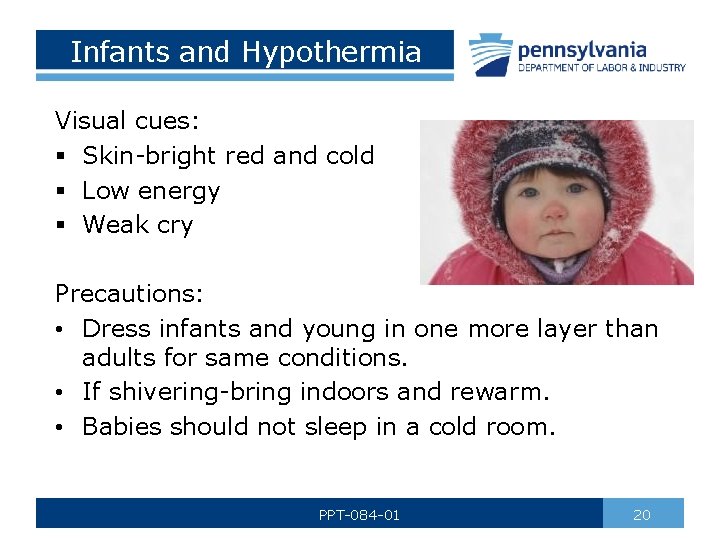 Infants and Hypothermia

pennsylvania
DEPARTMENT OF LABOR & INDUSTRY

Visual cues:
▪ Skin-bright red and cold
▪ Low energy
▪ Weak cry

Precautions:
• Dress infants and young in one more layer than adults for same conditions.
• If shivering-bring indoors and rewarm.
• Babies should not sleep in a cold room.

PPT-084-01

20